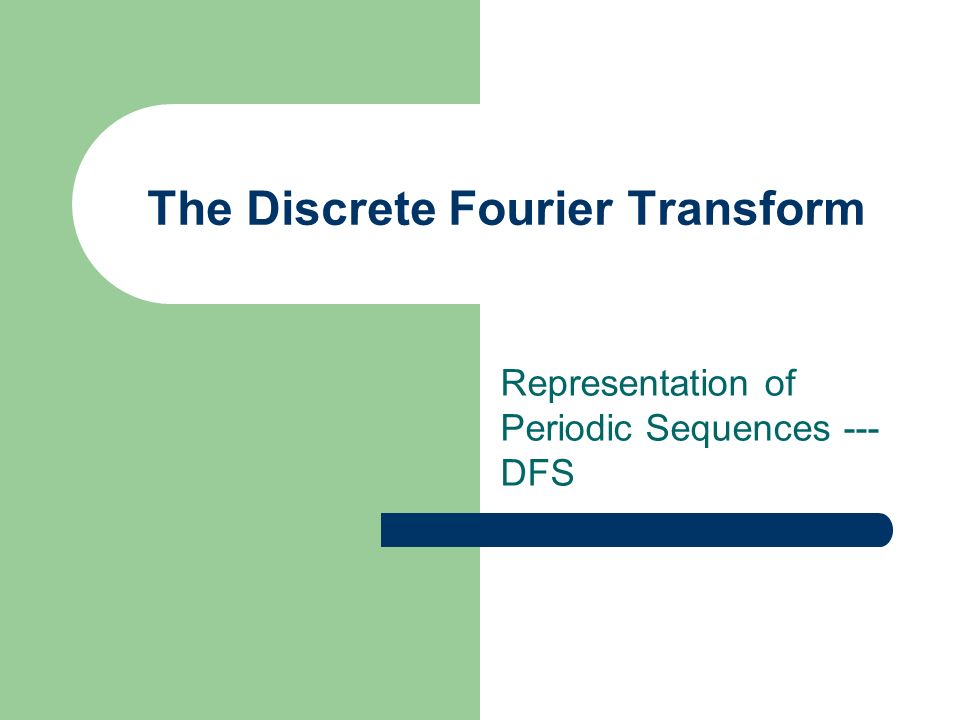 The Discrete Fourier Transform

Representation of Periodic Sequences --- DFS